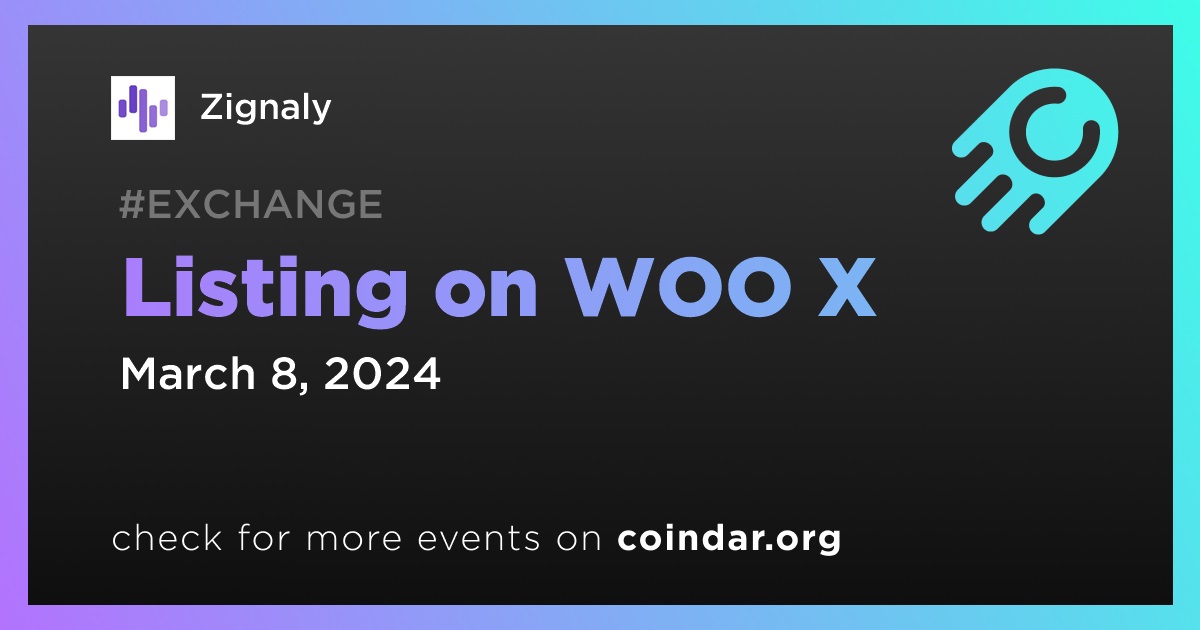 Zignaly

#EXCHANGE

Listing on WOO X

March 8, 2024

check for more events on coindar.org